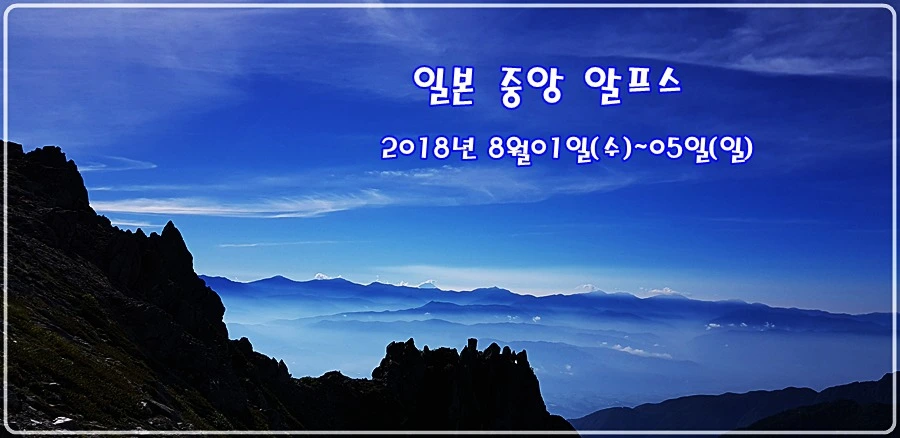 일본 중앙 알프스

2018년 8월01일(수)~05일(일)